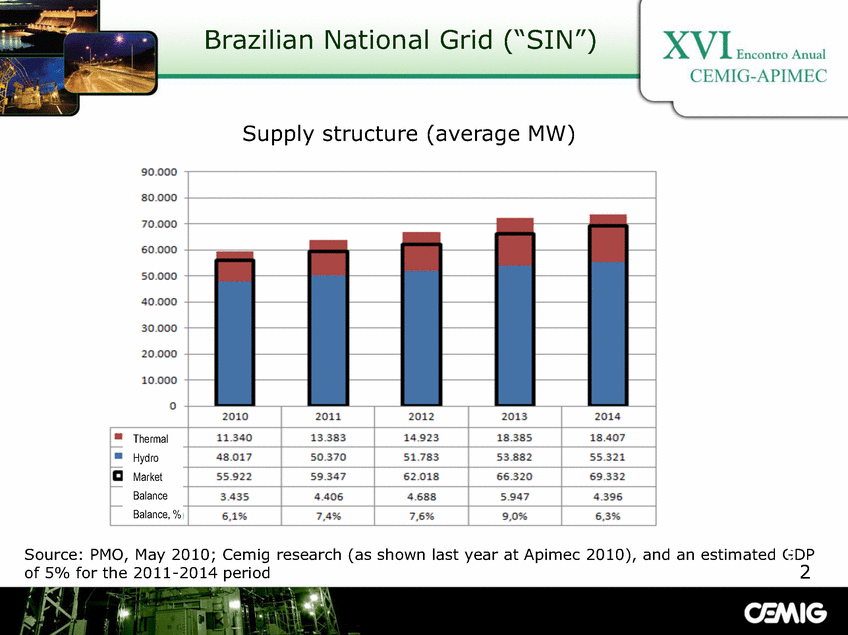 Brazilian National Grid ("SIN")

XVI Encontro Anual
CEMIG-APIMEC

Supply structure (average MW)

90.000
80.000
70.000
60.000
50.000
40.000
30.000
20.000
10.000
0

| | 2010 | 2011 | 2012 | 2013 | 2014 |
|---|---|---|---|---|---|
| Thermal | 11.340 | 13.383 | 14.923 | 18.385 | 18.407 |
| Hydro | 48.017 | 50.370 | 51.783 | 53.882 | 55.321 |
| Market | 55.922 | 59.347 | 62.018 | 66.320 | 69.332 |
| Balance | 3.435 | 4.406 | 4.688 | 5.947 | 4.396 |
| Balance, % | 6,1% | 7,4% | 7,6% | 9,0% | 6,3% |

Source: PMO, May 2010; Cemig research (as shown last year at Apimec 2010), and an estimated GDP of 5% for the 2011-2014 period

2

CEMIG